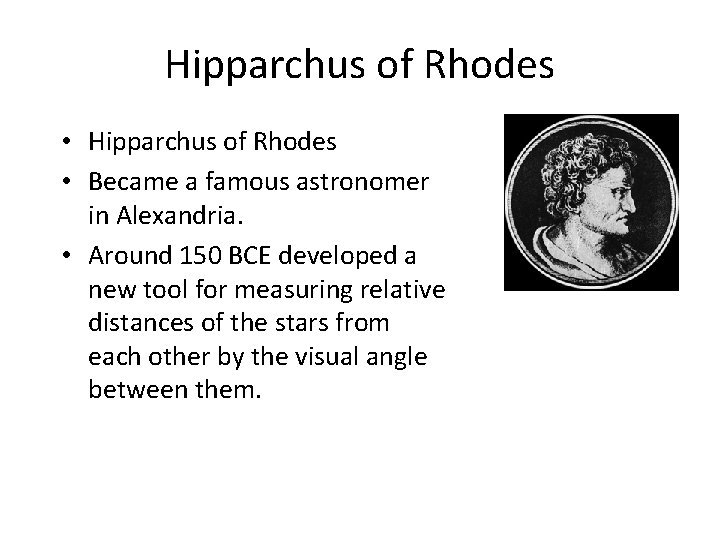 Hipparchus of Rhodes

• Hipparchus of Rhodes
• Became a famous astronomer in Alexandria.
• Around 150 BCE developed a new tool for measuring relative distances of the stars from each other by the visual angle between them.